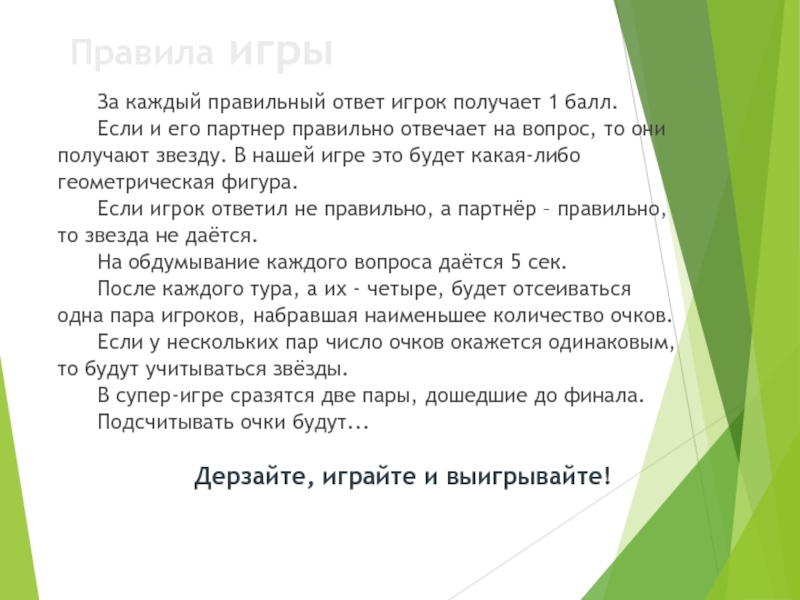 Правила игры

За каждый правильный ответ игрок получает 1 балл.

Если и его партнер правильно отвечает на вопрос, то они получают звезду. В нашей игре это будет какая-либо геометрическая фигура.

Если игрок ответил не правильно, а партнёр – правильно, то звезда не даётся.

На обдумывание каждого вопроса даётся 5 сек.

После каждого тура, а их - четыре, будет отсеиваться одна пара игроков, набравшая наименьшее количество очков.

Если у нескольких пар число очков окажется одинаковым, то будут учитываться звёзды.

В супер-игре сразятся две пары, дошедшие до финала.

Подсчитывать очки будут...

Дерзайте, играйте и выигрывайте!